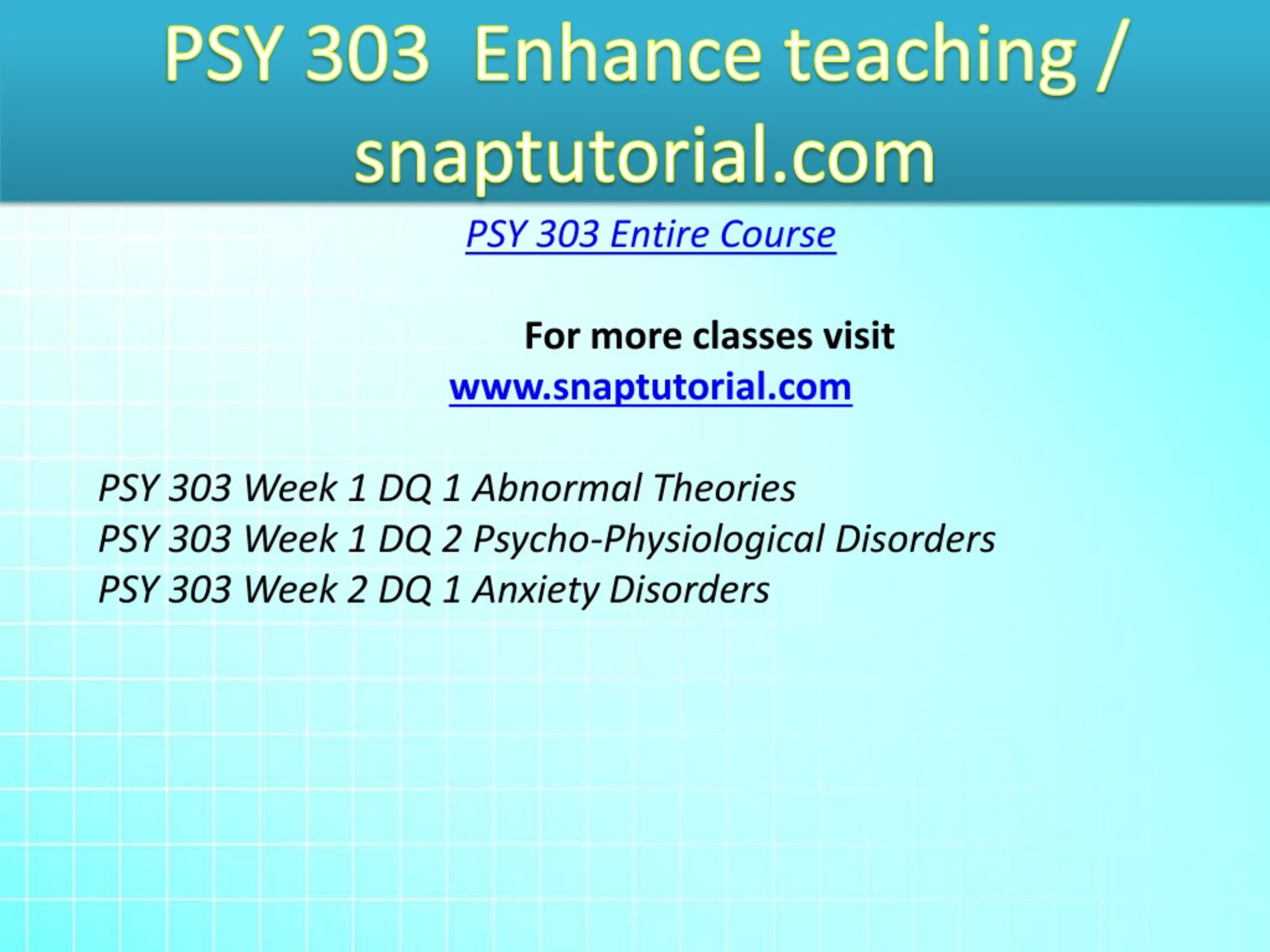 PSY 303 Enhance teaching / snaptutorial.com

PSY 303 Entire Course

For more classes visit
www.snaptutorial.com

PSY 303 Week 1 DQ 1 Abnormal Theories
PSY 303 Week 1 DQ 2 Psycho-Physiological Disorders
PSY 303 Week 2 DQ 1 Anxiety Disorders